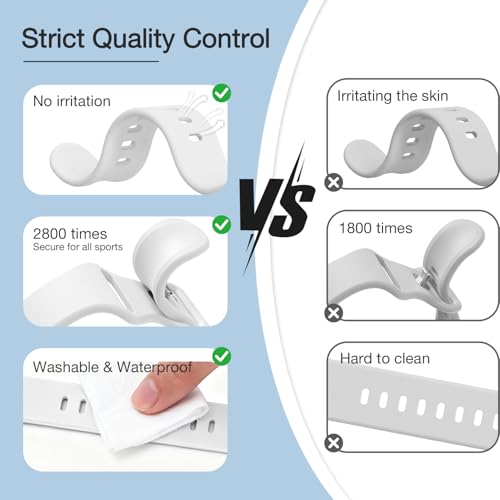 Strict Quality Control

No irritation

2800 times
Secure for all sports

Washable & Waterproof

VS

Irritating the skin

1800 times

Hard to clean